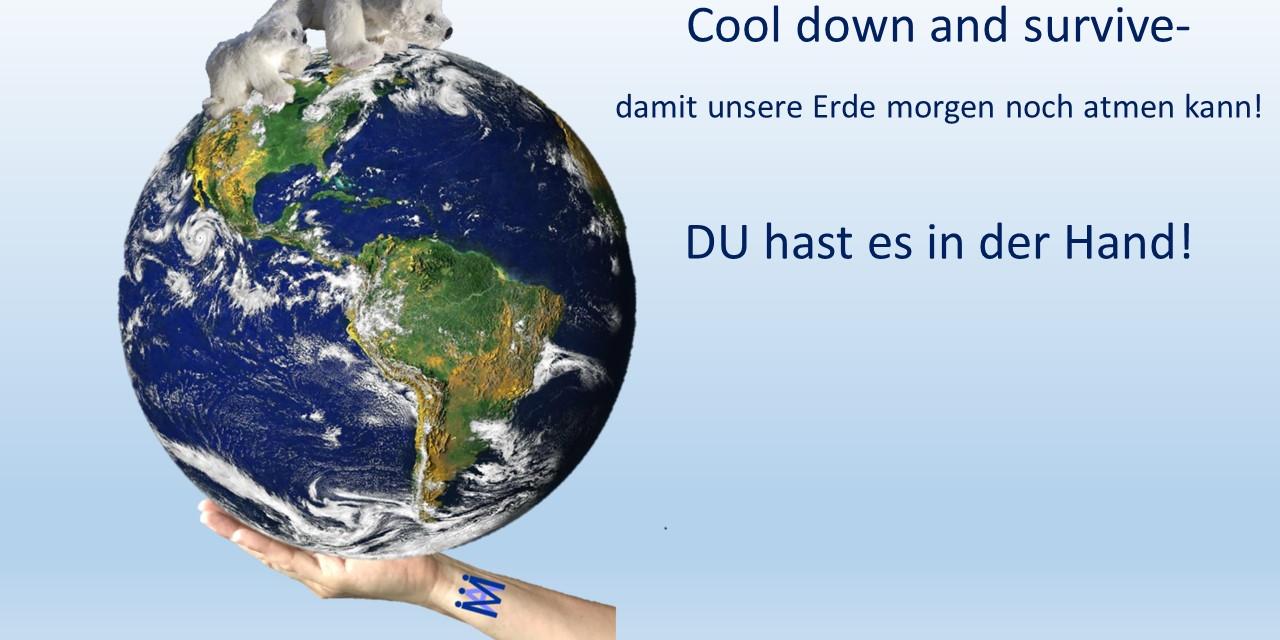 Cool down and survive-

damit unsere Erde morgen noch atmen kann!

DU hast es in der Hand!